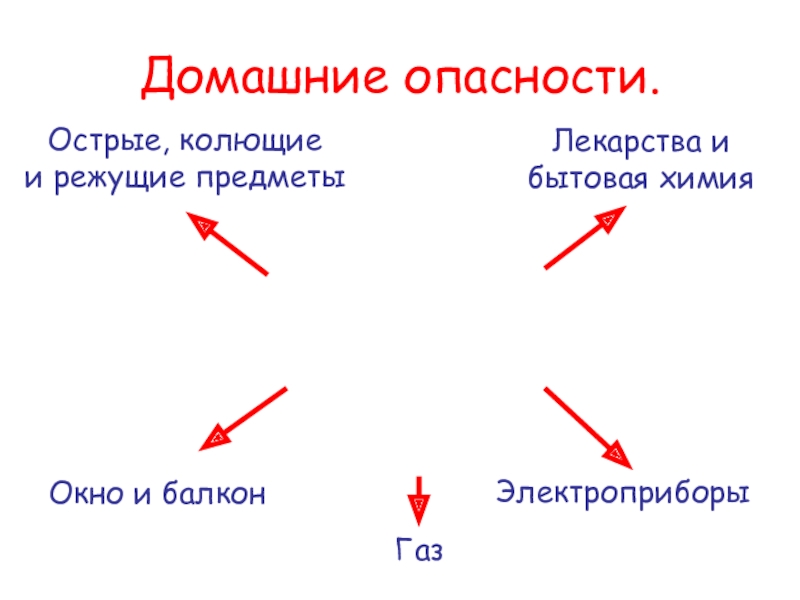 Домашние опасности.

Острые, колющие
и режущие предметы

Лекарства и
бытовая химия

Окно и балкон

Электроприборы

Газ